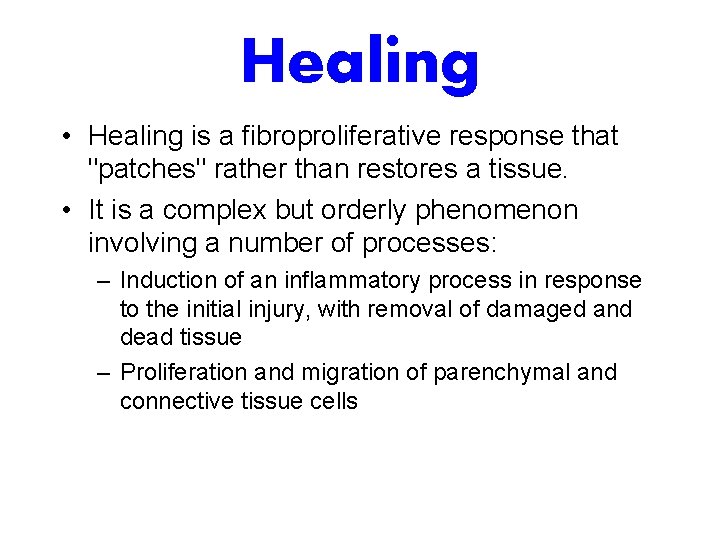 Healing

• Healing is a fibroproliferative response that "patches" rather than restores a tissue.

• It is a complex but orderly phenomenon involving a number of processes:

– Induction of an inflammatory process in response to the initial injury, with removal of damaged and dead tissue

– Proliferation and migration of parenchymal and connective tissue cells